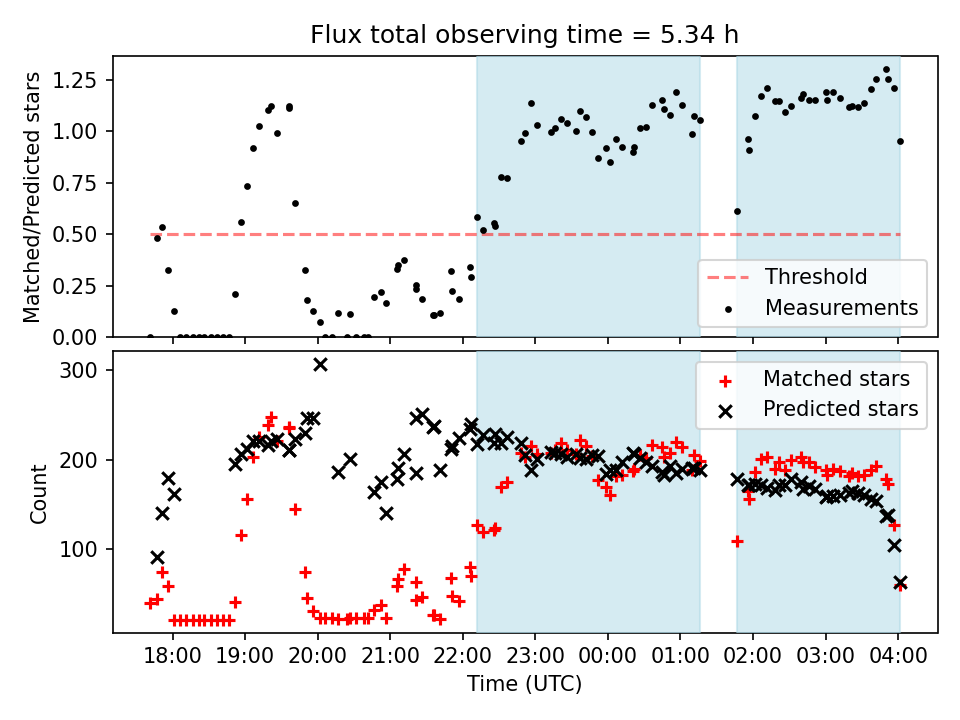 Flux total observing time = 5.34 h

Matched/Predicted stars

1.25
1.00
0.75
0.50
0.25
0.00

Threshold
Measurements

Count

300
200
100

Matched stars
Predicted stars

18:00 19:00 20:00 21:00 22:00 23:00 00:00 01:00 02:00 03:00 04:00

Time (UTC)